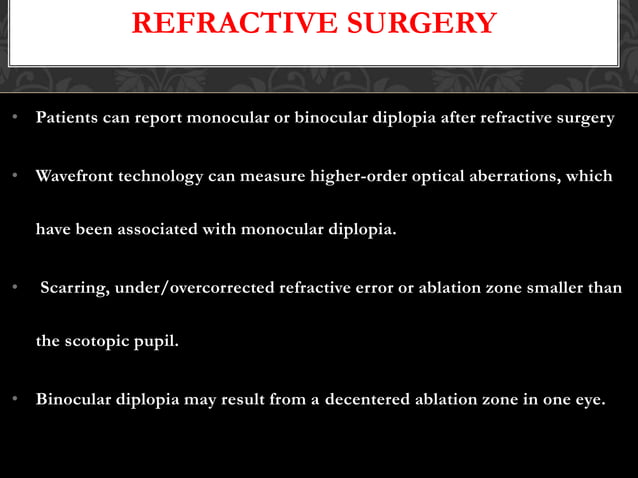 REFRACTIVE SURGERY

• Patients can report monocular or binocular diplopia after refractive surgery

• Wavefront technology can measure higher-order optical aberrations, which have been associated with monocular diplopia.

• Scarring, under/overcorrected refractive error or ablation zone smaller than the scotopic pupil.

• Binocular diplopia may result from a decentered ablation zone in one eye.